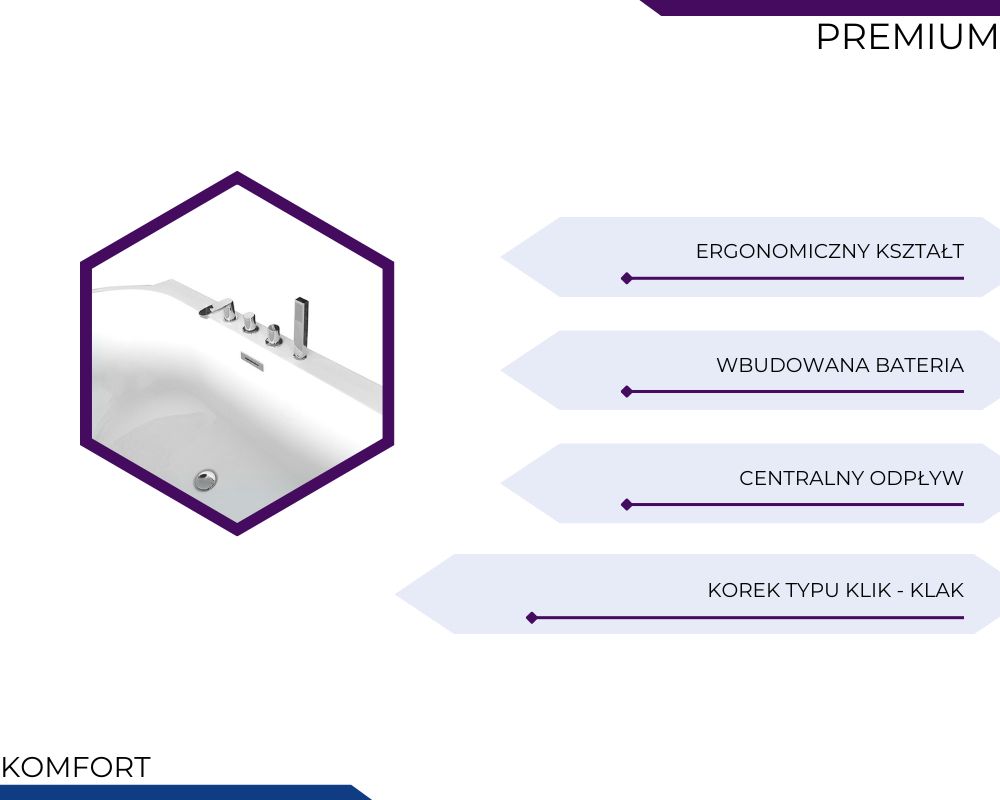 PREMIUM

ERGONOMICZNY KSZTAŁT

WBUDOWANA BATERIA

CENTRALNY ODPŁYW

KOREK TYPU KLIK - KLAK

KOMFORT